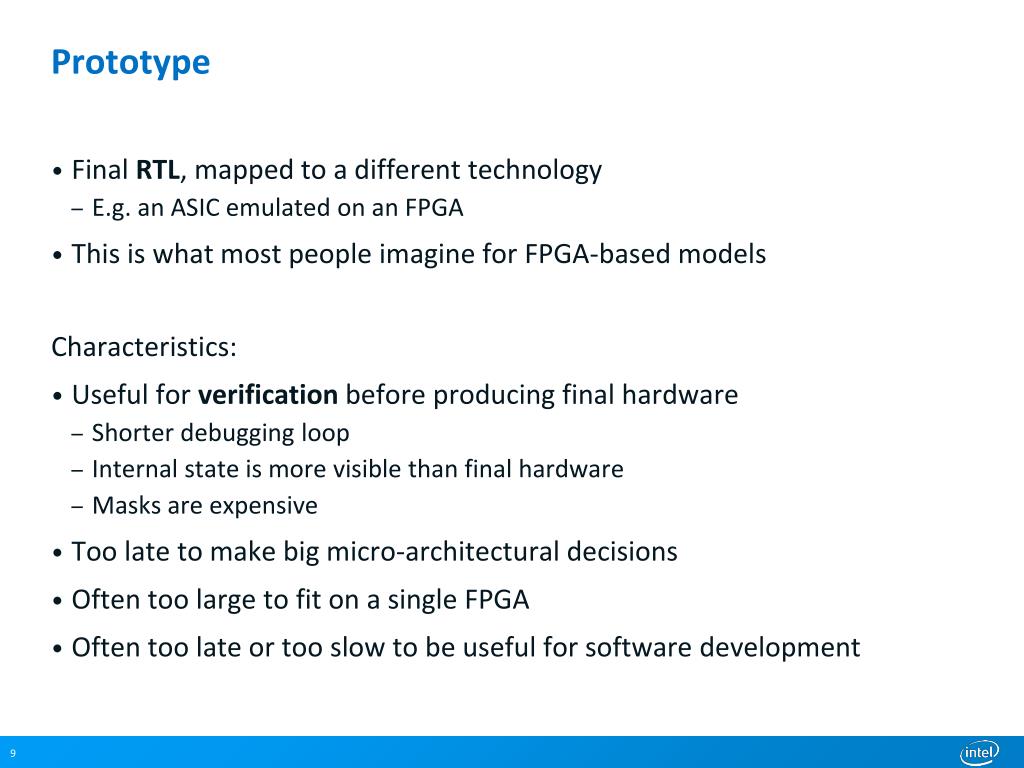 Prototype

• Final RTL, mapped to a different technology
– E.g. an ASIC emulated on an FPGA

• This is what most people imagine for FPGA-based models

Characteristics:

• Useful for verification before producing final hardware
– Shorter debugging loop
– Internal state is more visible than final hardware
– Masks are expensive

• Too late to make big micro-architectural decisions

• Often too large to fit on a single FPGA

• Often too late or too slow to be useful for software development

9

intel